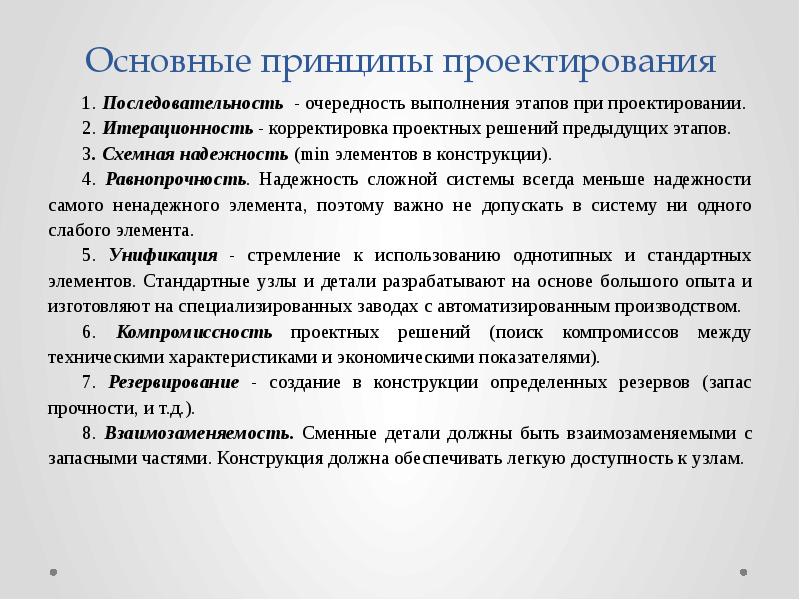 Основные принципы проектирования

1. Последовательность - очередность выполнения этапов при проектировании.

2. Итерационность - корректировка проектных решений предыдущих этапов.

3. Схемная надежность (min элементов в конструкции).

4. Равнопрочность. Надежность сложной системы всегда меньше надежности самого ненадежного элемента, поэтому важно не допускать в систему ни одного слабого элемента.

5. Унификация - стремление к использованию однотипных и стандартных элементов. Стандартные узлы и детали разрабатывают на основе большого опыта и изготовляют на специализированных заводах с автоматизированным производством.

6. Компромиссность проектных решений (поиск компромиссов между техническими характеристиками и экономическими показателями).

7. Резервирование - создание в конструкции определенных резервов (запас прочности, и т.д.).

8. Взаимозаменяемость. Сменные детали должны быть взаимозаменяемыми с запасными частями. Конструкция должна обеспечивать легкую доступность к узлам.